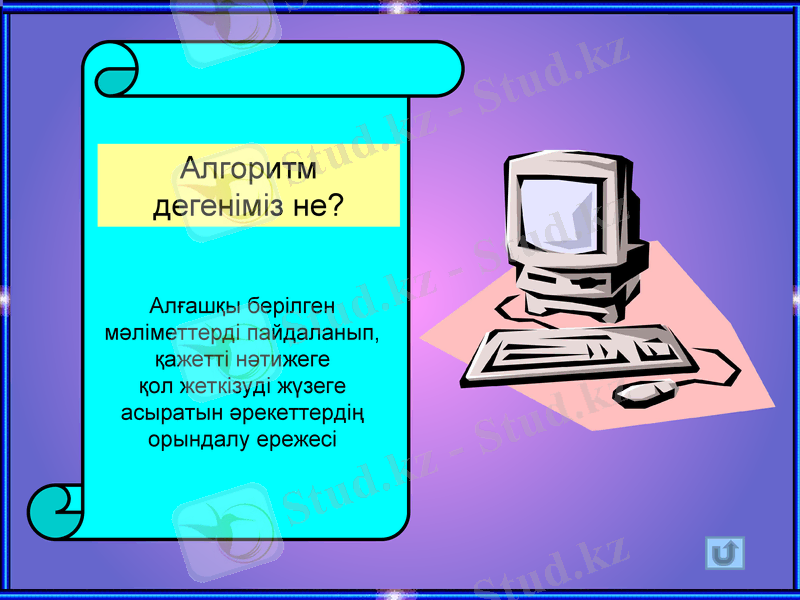 Алгоритм дегеніміз не?

Алғашқы берілген мәліметтерді пайдаланып, қажетті нәтижеге қол жеткізуді жүзеге асыратын әрекеттердің орындалу ережесі

Stud.kz - Stud.kz